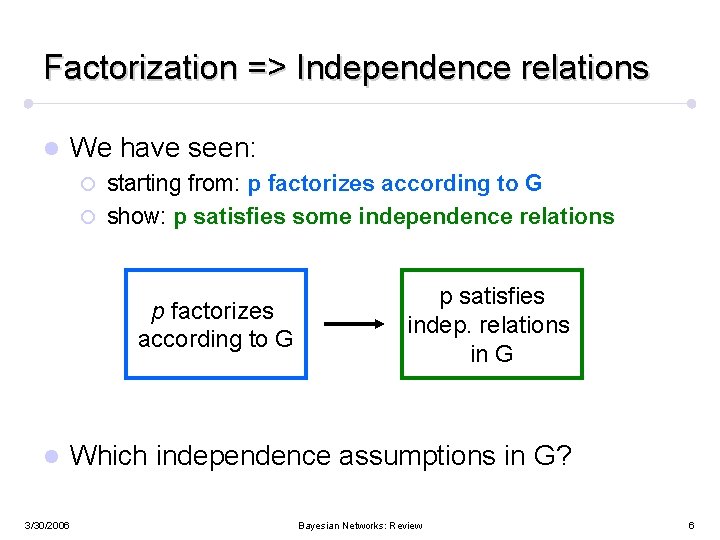 Factorization => Independence relations

We have seen:

starting from: p factorizes according to G

show: p satisfies some independence relations

p factorizes according to G

p satisfies indep. relations in G

Which independence assumptions in G?

3/30/2006

Bayesian Networks: Review

6